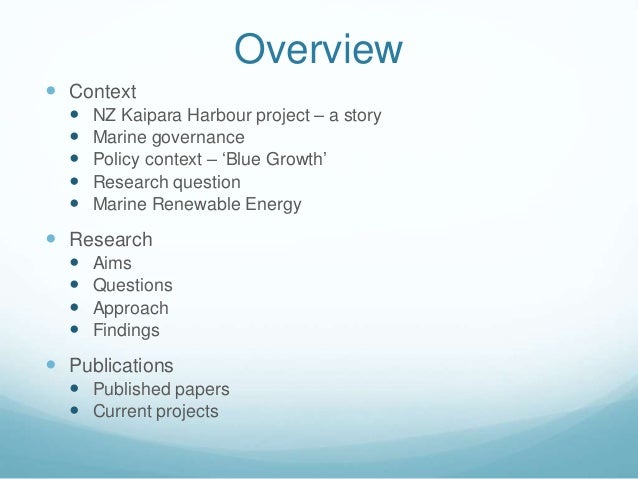 Overview

- Context
  - NZ Kaipara Harbour project – a story
  - Marine governance
  - Policy context – ‘Blue Growth’
  - Research question
  - Marine Renewable Energy
- Research
  - Aims
  - Questions
  - Approach
  - Findings
- Publications
  - Published papers
  - Current projects